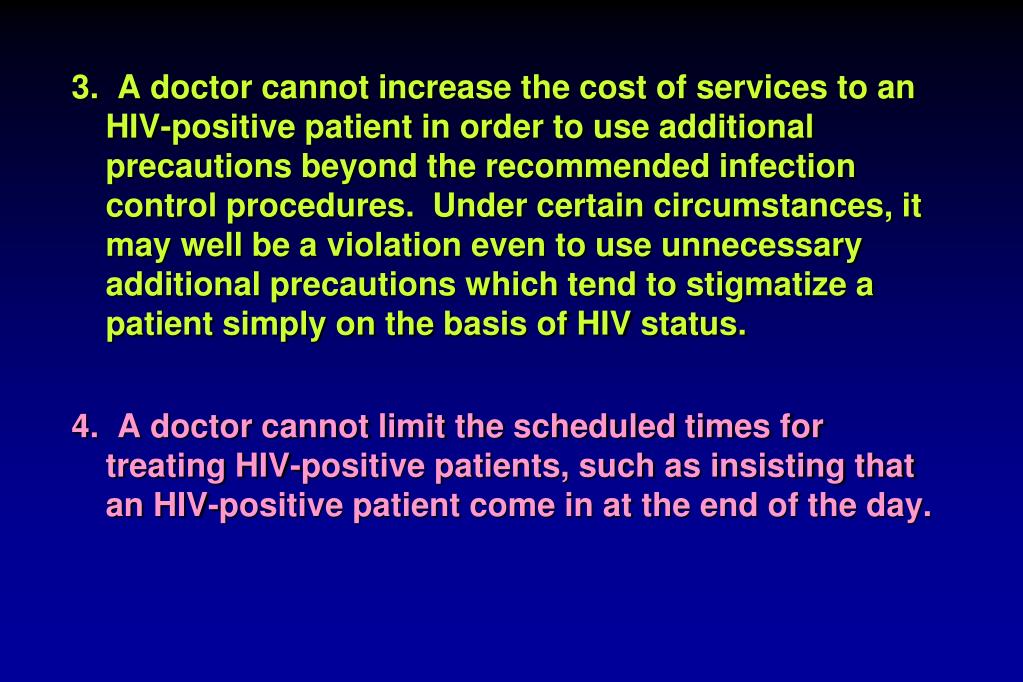 3. A doctor cannot increase the cost of services to an HIV-positive patient in order to use additional precautions beyond the recommended infection control procedures. Under certain circumstances, it may well be a violation even to use unnecessary additional precautions which tend to stigmatize a patient simply on the basis of HIV status.

4. A doctor cannot limit the scheduled times for treating HIV-positive patients, such as insisting that an HIV-positive patient come in at the end of the day.